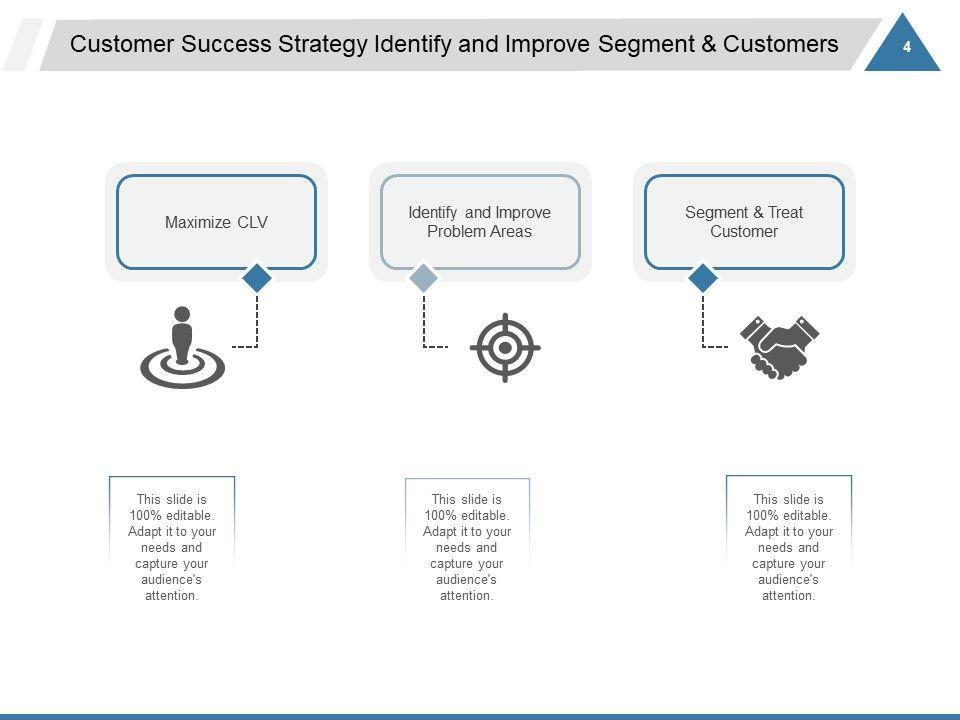 Customer Success Strategy Identify and Improve Segment & Customers

4

Maximize CLV

Identify and Improve Problem Areas

Segment & Treat Customer

This slide is 100% editable. Adapt it to your needs and capture your audience's attention.

This slide is 100% editable. Adapt it to your needs and capture your audience's attention.

This slide is 100% editable. Adapt it to your needs and capture your audience's attention.